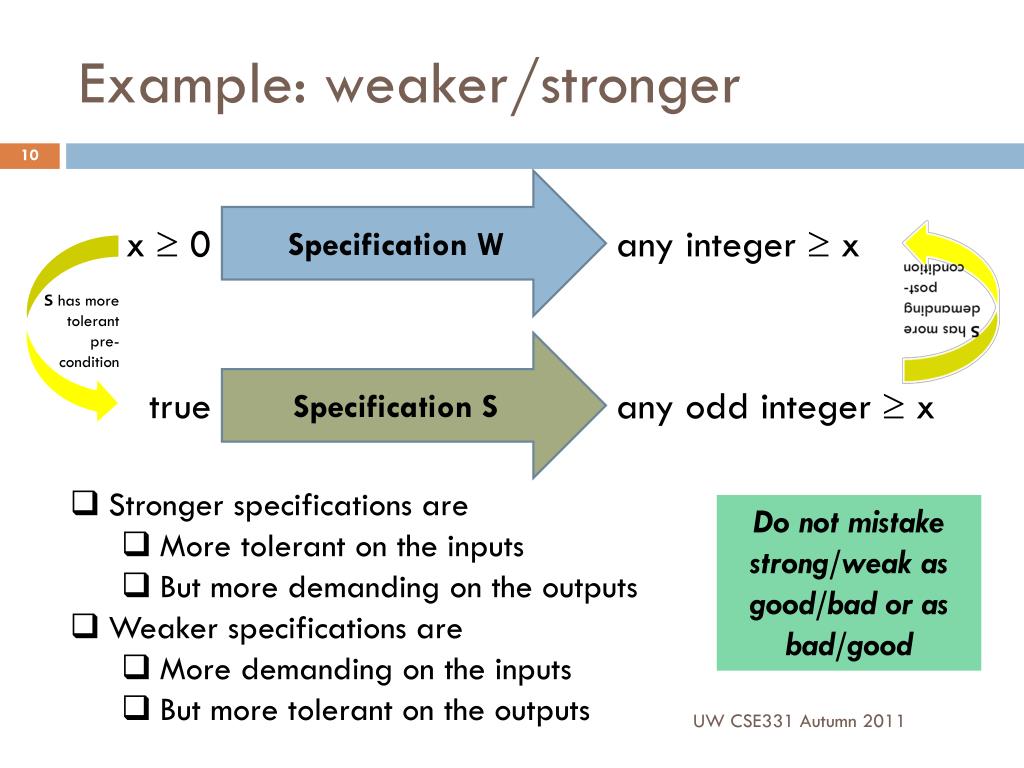 Example: weaker/stronger

10

$x \geq 0$ Specification W any integer $\geq x$

S has more tolerant pre-condition

S has more demanding post-condition

true Specification S any odd integer $\geq x$

❑ Stronger specifications are
❑ More tolerant on the inputs
❑ But more demanding on the outputs
❑ Weaker specifications are
❑ More demanding on the inputs
❑ But more tolerant on the outputs

Do not mistake strong/weak as good/bad or as bad/good

UW CSE331 Autumn 2011